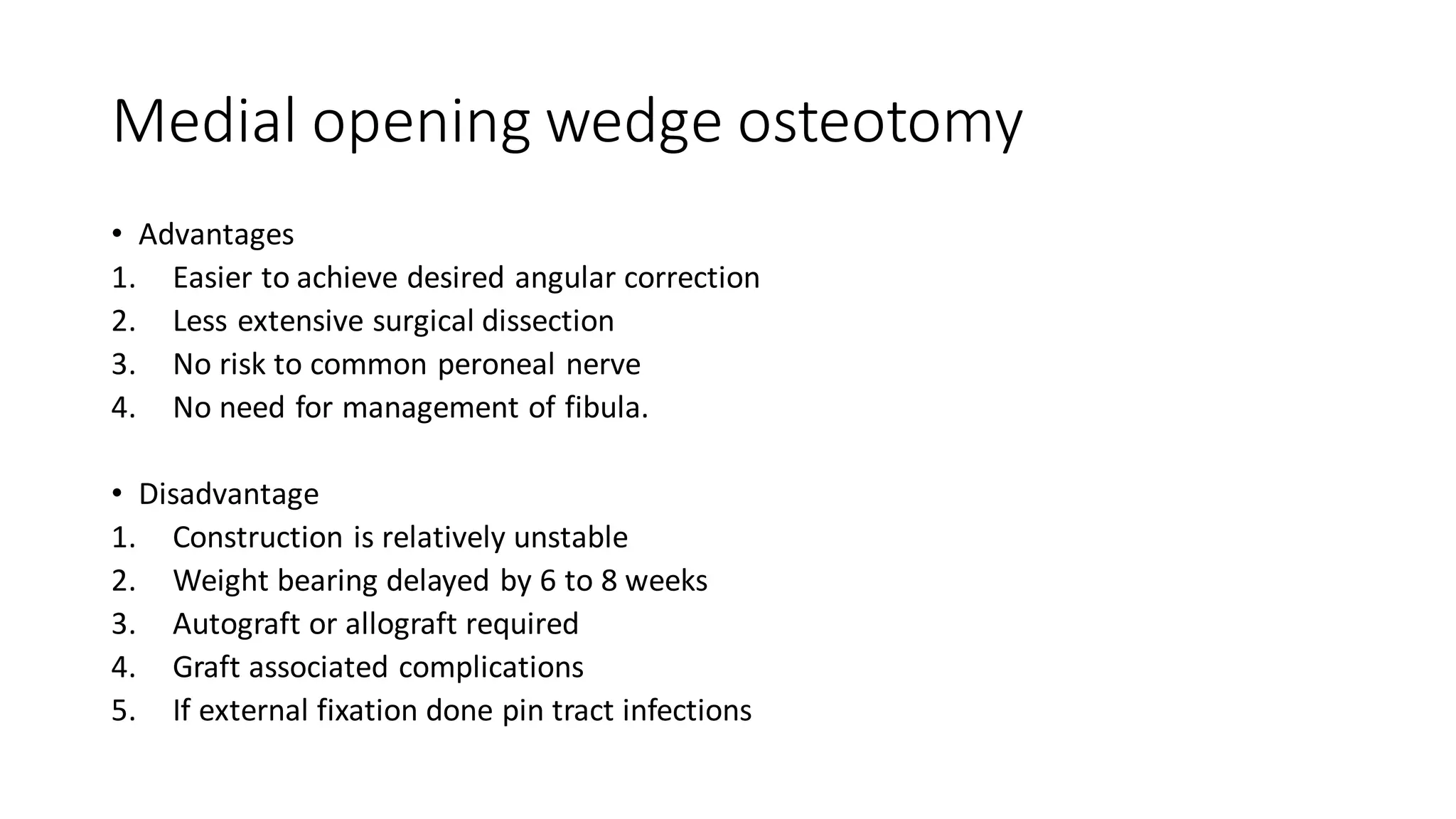 Medial opening wedge osteotomy

• Advantages
1. Easier to achieve desired angular correction
2. Less extensive surgical dissection
3. No risk to common peroneal nerve
4. No need for management of fibula.

• Disadvantage
1. Construction is relatively unstable
2. Weight bearing delayed by 6 to 8 weeks
3. Autograft or allograft required
4. Graft associated complications
5. If external fixation done pin tract infections